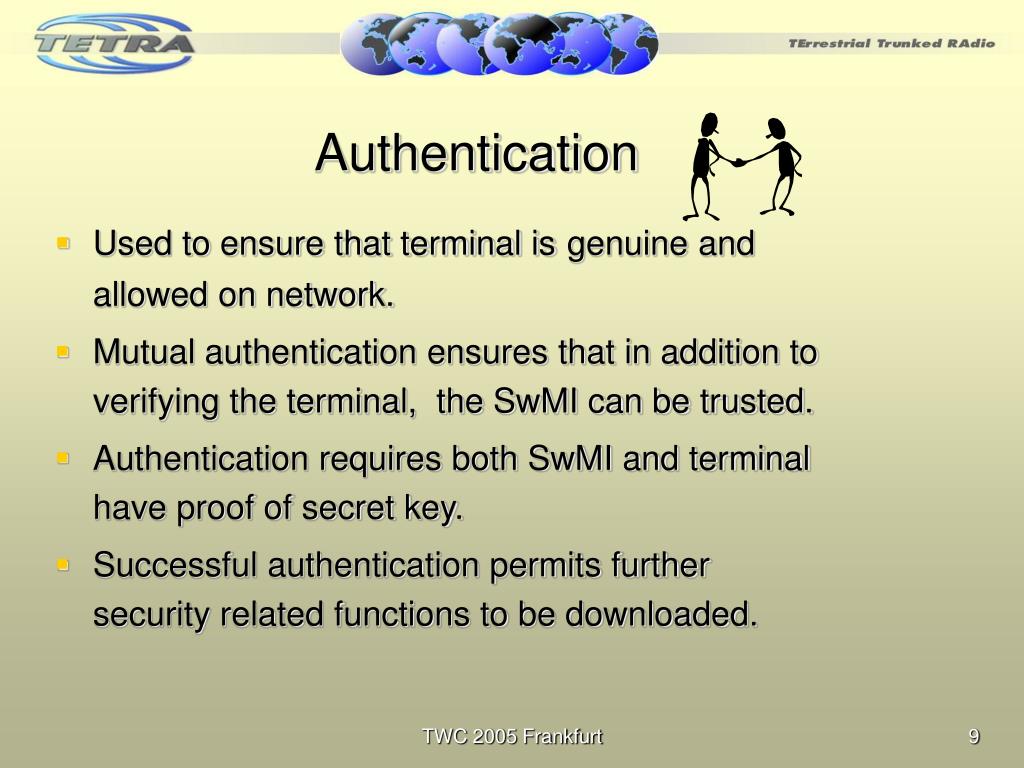 TETRA

TErrestrial Trunked RAdio

Authentication

- Used to ensure that terminal is genuine and allowed on network.
- Mutual authentication ensures that in addition to verifying the terminal,  the SwMI can be trusted.
- Authentication requires both SwMI and terminal have proof of secret key.
- Successful authentication permits further security related functions to be downloaded.

TWC 2005 Frankfurt

9